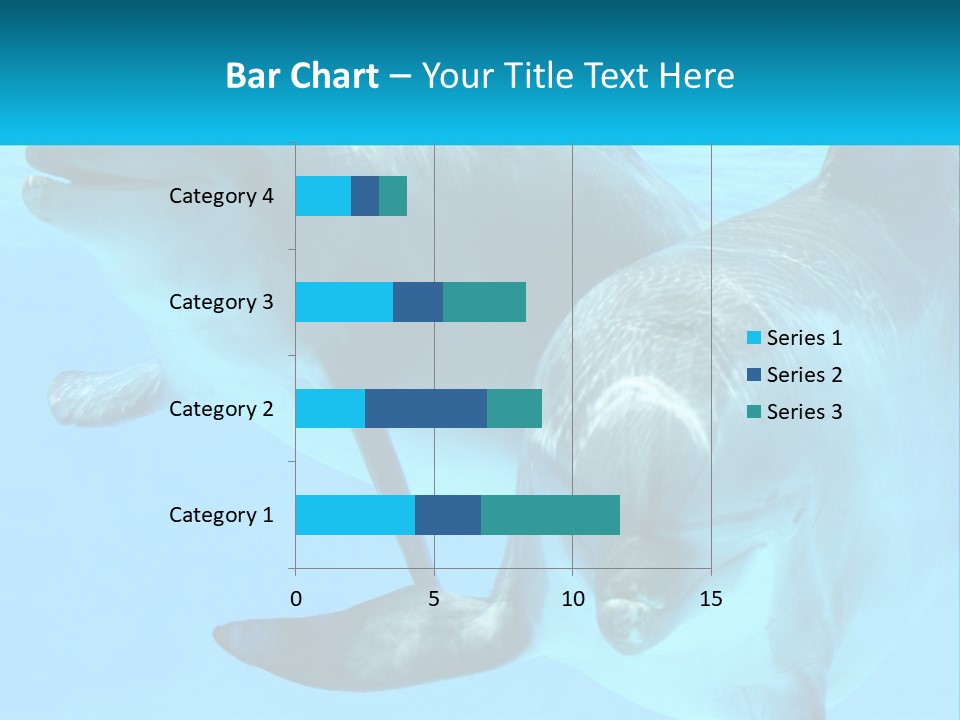 Bar Chart – Your Title Text Here

Category 4
Category 3
Category 2
Category 1

0
5
10
15

Series 1
Series 2
Series 3